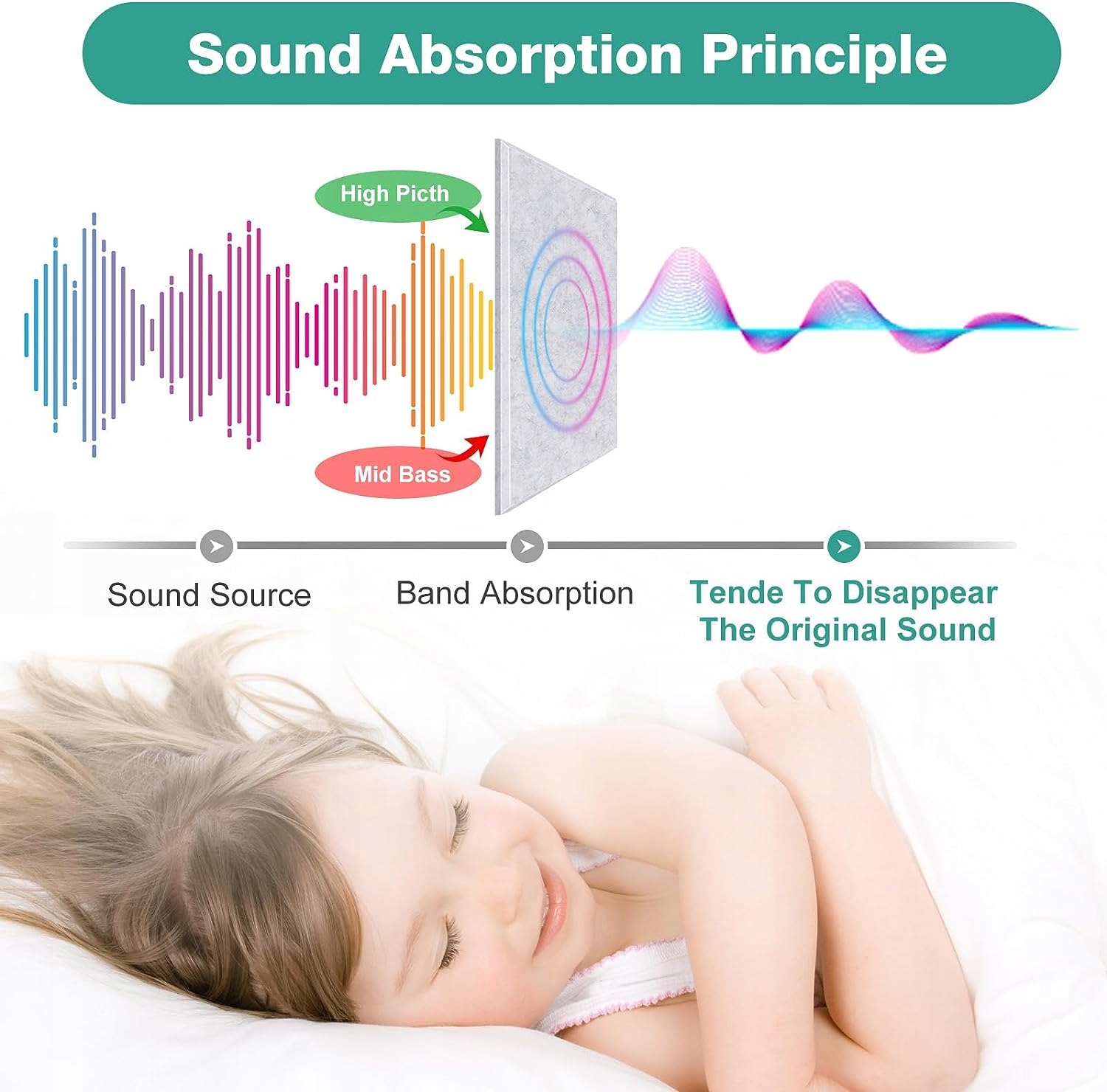 Sound Absorption Principle

High Picth

Mid Bass

Sound Source

Band Absorption

Tende To Disappear The Original Sound